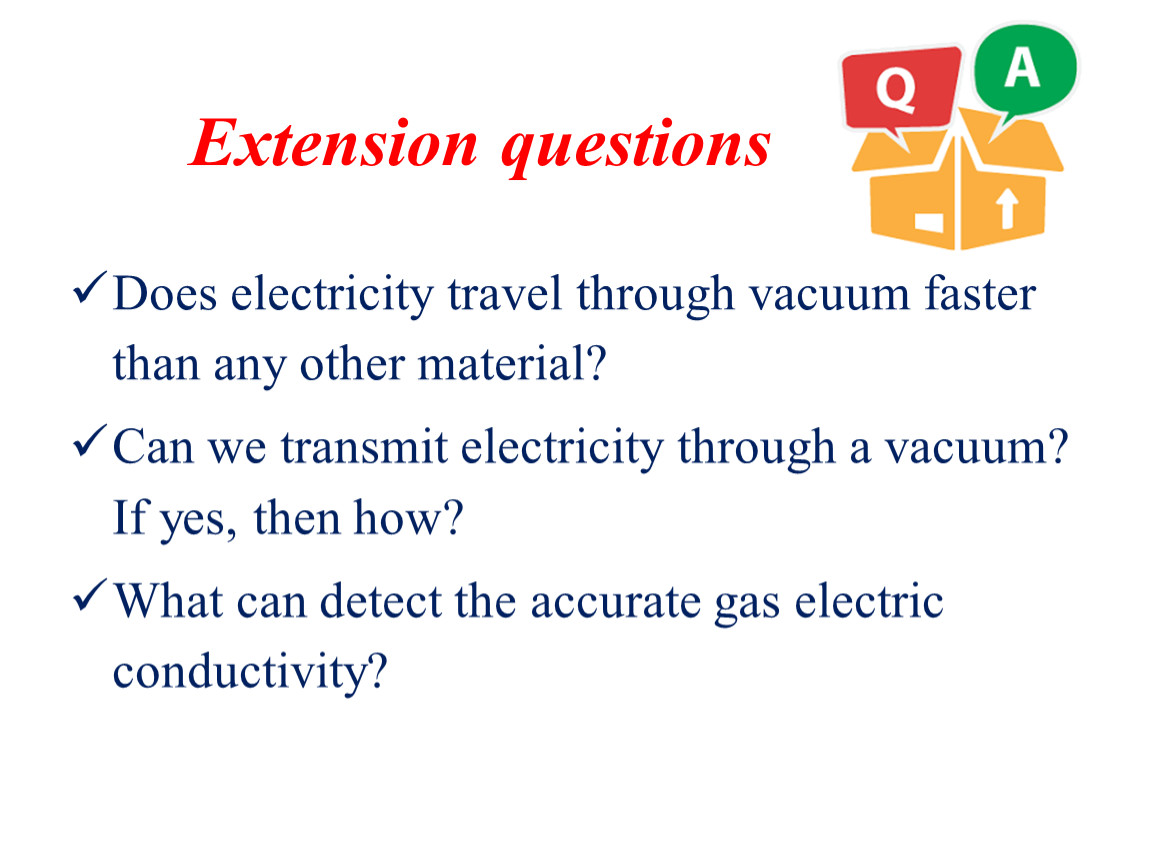 Extension questions

Q

A

✓ Does electricity travel through vacuum faster than any other material?

✓ Can we transmit electricity through a vacuum? If yes, then how?

✓ What can detect the accurate gas electric conductivity?